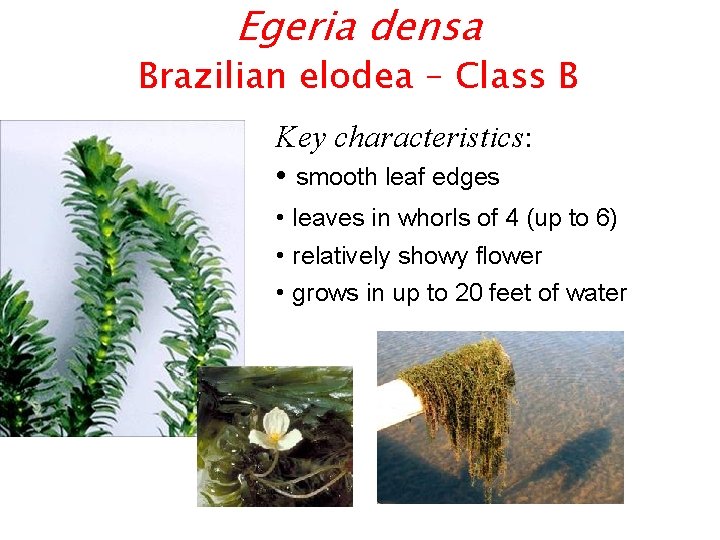 Egeria densa
Brazilian elodea – Class B

Key characteristics:

• smooth leaf edges
• leaves in whorls of 4 (up to 6)
• relatively showy flower
• grows in up to 20 feet of water